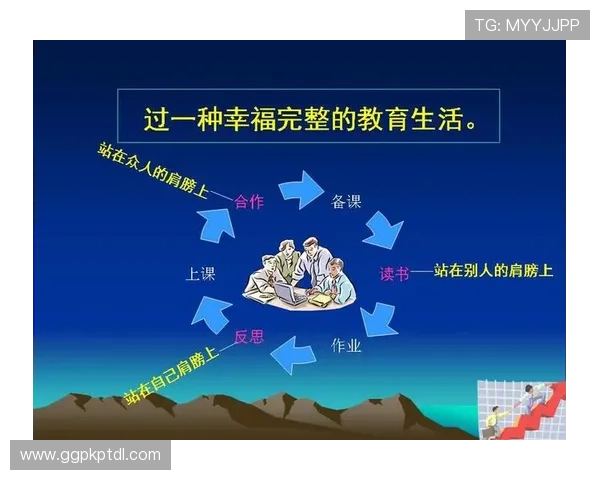 TG: MYYJJPP

过一种幸福完整的教育生活。

站在众人的肩膀上

合作

备课

读书

站在别人的肩膀上

作业

反思

站在自己肩膀上

上课

www.ggpkptdl.com